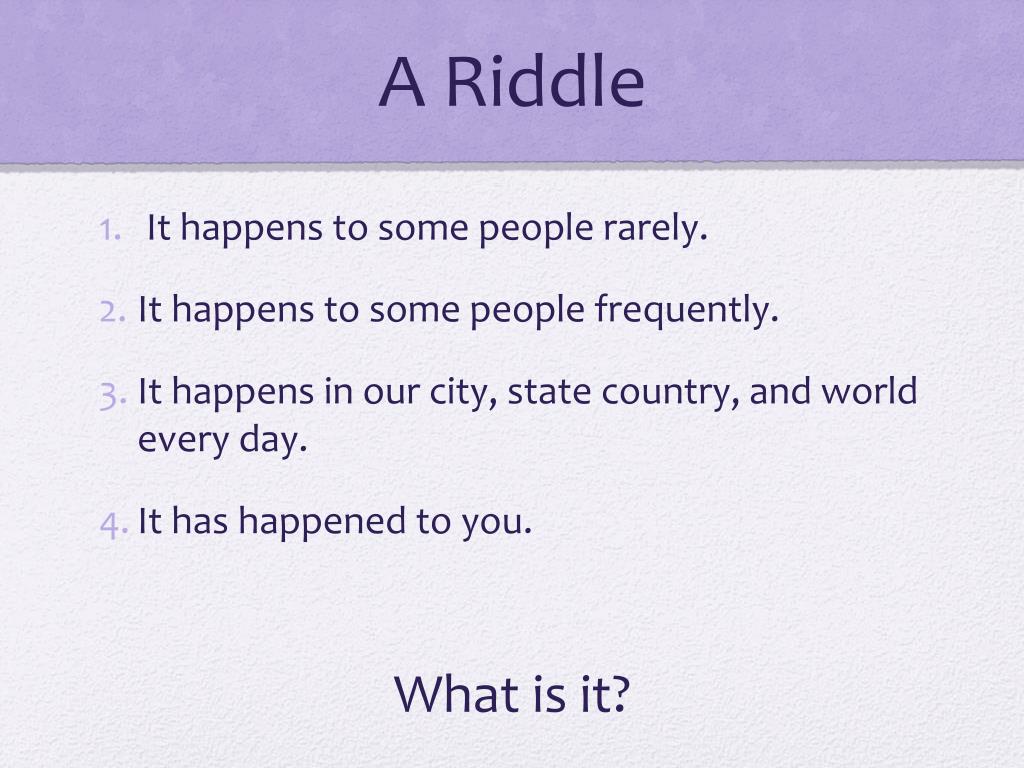 A Riddle

1. It happens to some people rarely.
2. It happens to some people frequently.
3. It happens in our city, state country, and world every day.
4. It has happened to you.

What is it?